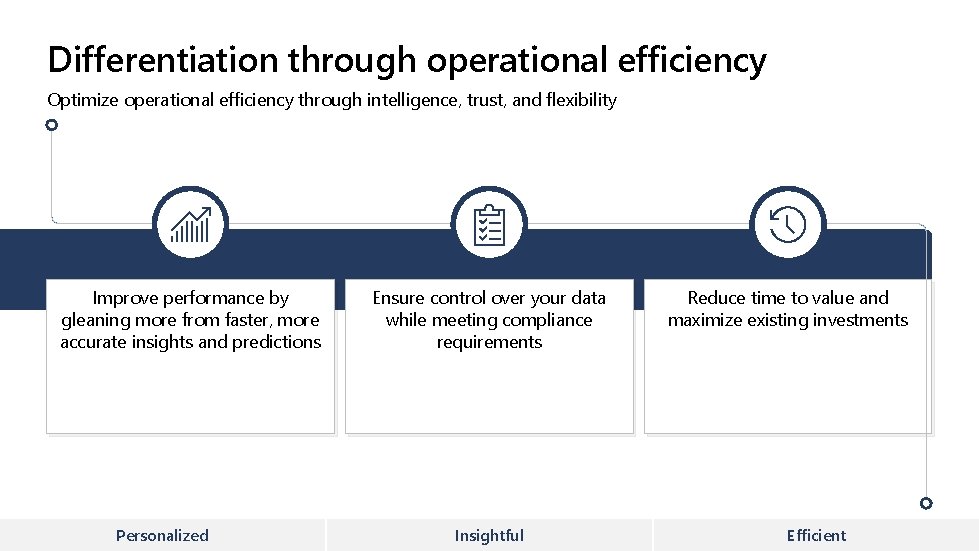 Differentiation through operational efficiency

Optimize operational efficiency through intelligence, trust, and flexibility

Improve performance by gleaning more from faster, more accurate insights and predictions

Ensure control over your data while meeting compliance requirements

Reduce time to value and maximize existing investments

Personalized

Insightful

Efficient